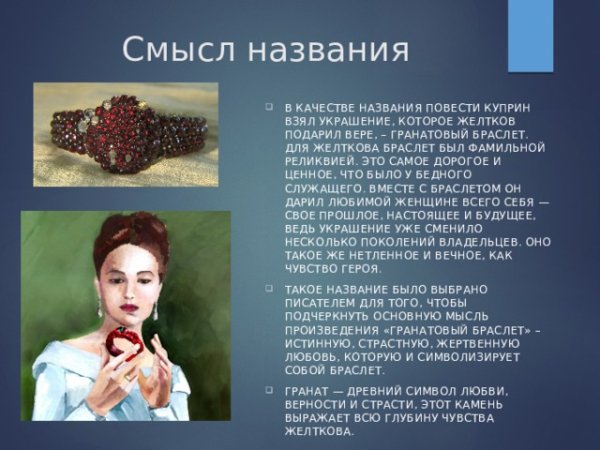 Смысл названия

В КАЧЕСТВЕ НАЗВАНИЯ ПОВЕСТИ КУПРИН ВЗЯЛ УКРАШЕНИЕ, КОТОРОЕ ЖЕЛТКОВ ПОДАРИЛ ВЕРЕ, – ГРАНАТОВЫЙ БРАСЛЕТ. ДЛЯ ЖЕЛТКОВА БРАСЛЕТ БЫЛ ФАМИЛЬНОЙ РЕЛИКВИЕЙ. ЭТО САМОЕ ДОРОГОЕ И ЦЕННОЕ, ЧТО БЫЛО У БЕДНОГО СЛУЖАЩЕГО. ВМЕСТЕ С БРАСЛЕТОМ ОН ДАРИЛ ЛЮБИМОЙ ЖЕНЩИНЕ ВСЕГО СЕБЯ — СВОЕ ПРОШЛОЕ, НАСТОЯЩЕЕ И БУДУЩЕЕ, ВЕДЬ УКРАШЕНИЕ УЖЕ СМЕНИЛО НЕСКОЛЬКО ПОКОЛЕНИЙ ВЛАДЕЛЬЦЕВ. ОНО ТАКОЕ ЖЕ НЕТЛЕННОЕ И ВЕЧНОЕ, КАК ЧУВСТВО ГЕРОЯ.

ТАКОЕ НАЗВАНИЕ БЫЛО ВЫБРАНО ПИСАТЕЛЕМ ДЛЯ ТОГО, ЧТОБЫ ПОДЧЕРКНУТЬ ОСНОВНУЮ МЫСЛЬ ПРОИЗВЕДЕНИЯ «ГРАНАТОВЫЙ БРАСЛЕТ» – ИСТИННУЮ, СТРАСТНУЮ, ЖЕРТВЕННУЮ ЛЮБОВЬ, КОТОРУЮ И СИМВОЛИЗИРУЕТ СОБОЙ БРАСЛЕТ.

ГРАНАТ — ДРЕВНИЙ СИМВОЛ ЛЮБВИ, ВЕРНОСТИ И СТРАСТИ. ЭТОТ КАМЕНЬ ВЫРАЖАЕТ ВСЮ ГЛУБИНУ ЧУВСТВА ЖЕЛТКОВА.